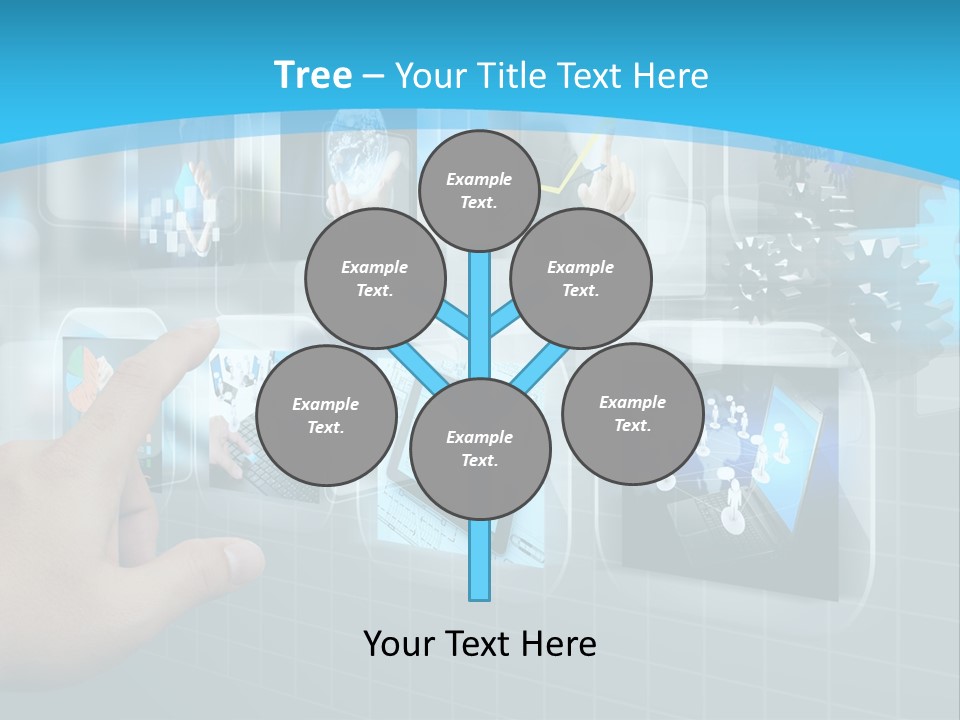 Tree – Your Title Text Here

Example Text.

Example Text.

Example Text.

Example Text.

Example Text.

Example Text.

Your Text Here